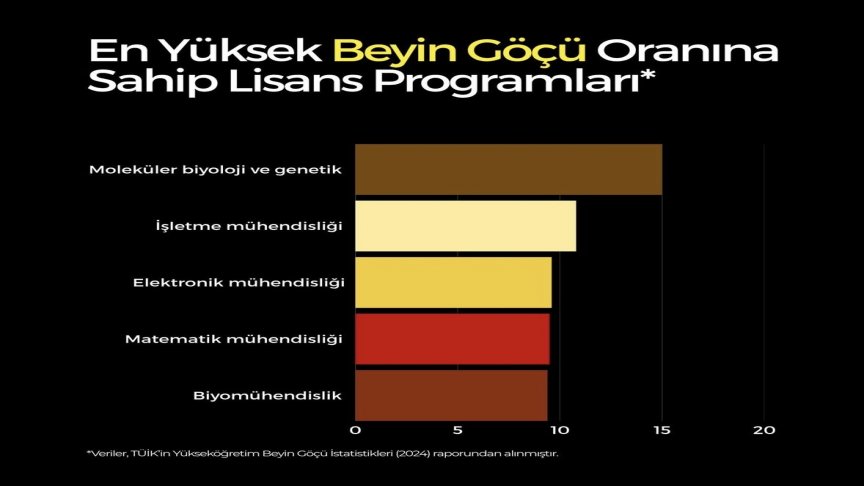 En Yüksek Beyin Göçü Oranına Sahip Lisans Programları*

Moleküler biyoloji ve genetik

İşletme mühendisliği

Elektronik mühendisliği

Matematik mühendisliği

Biyomühendislik

0
5
10
15
20

*Veriler, TÜİK'in Yükseköğretim Beyin Göçü İstatistikleri (2024) raporundan alınmıştır.